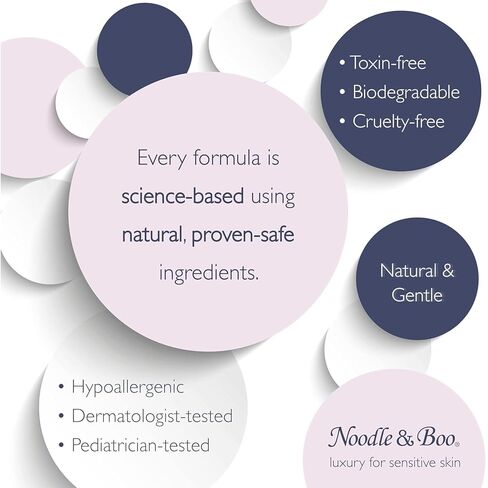 • Toxin-free
• Biodegradable
• Cruelty-free

Every formula is science-based using natural, proven-safe ingredients.

Natural & Gentle

• Hypoallergenic
• Dermatologist-tested
• Pediatrician-tested

Noodle & Boo®
luxury for sensitive skin